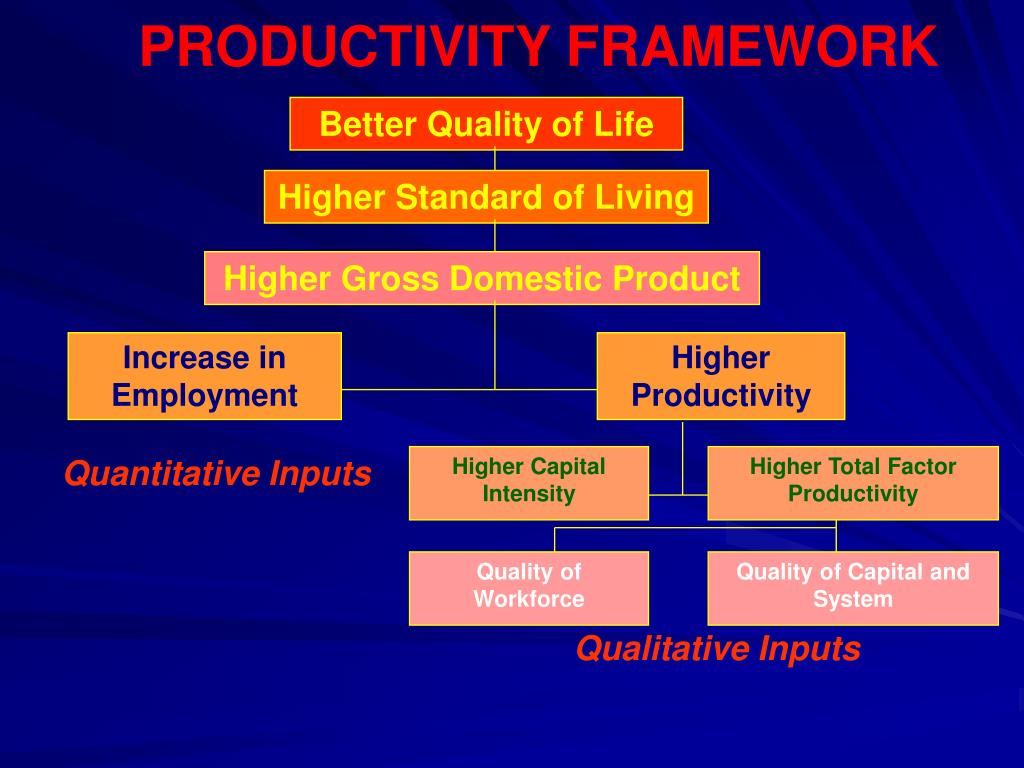 PRODUCTIVITY FRAMEWORK

Better Quality of Life

Higher Standard of Living

Higher Gross Domestic Product

Increase in Employment

Higher Productivity

Quantitative Inputs

Higher Capital Intensity

Higher Total Factor Productivity

Quality of Workforce

Quality of Capital and System

Qualitative Inputs